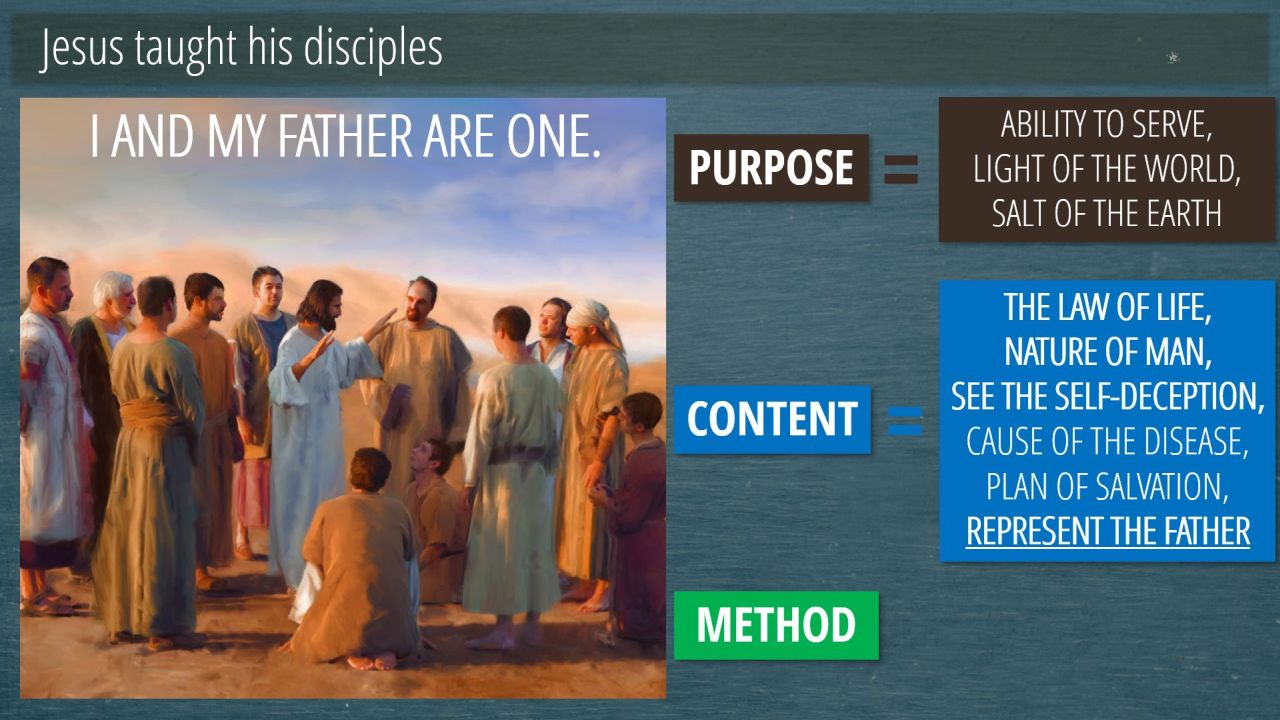 Jesus taught his disciples

I AND MY FATHER ARE ONE.

PURPOSE =

ABILITY TO SERVE, LIGHT OF THE WORLD, SALT OF THE EARTH

CONTENT =

THE LAW OF LIFE, NATURE OF MAN, SEE THE SELF-DECEPTION, CAUSE OF THE DISEASE, PLAN OF SALVATION, REPRESENT THE FATHER

METHOD